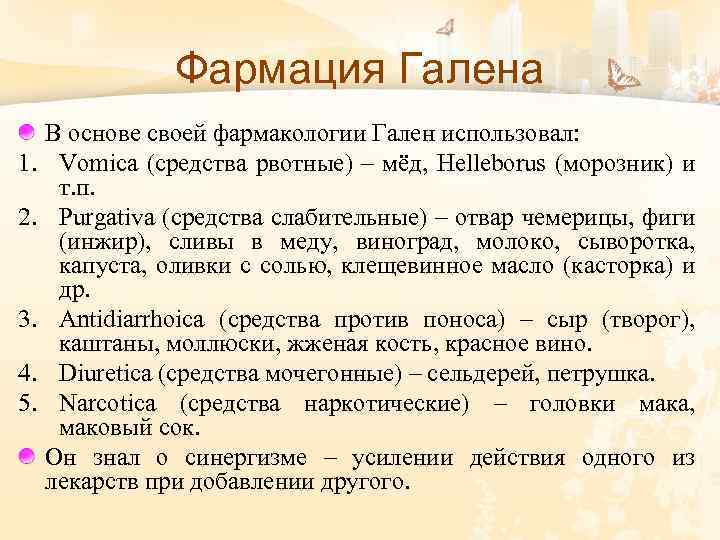 Фармация Галена

В основе своей фармакологии Гален использовал:

1. Vomica (средства рвотные) – мёд, Helleborus (морозник) и т.п.
2. Purgativa (средства слабительные) – отвар чемерицы, фиги (инжир), сливы в меду, виноград, молоко, сыворотка, капуста, оливки с солью, клещевинное масло (касторка) и др.
3. Antidiarrhoica (средства против поноса) – сыр (творог), каштаны, моллюски, жженая кость, красное вино.
4. Diuretica (средства мочегонные) – сельдерей, петрушка.
5. Narcotica (средства наркотические) – головки мака, маковый сок.

Он знал о синергизме – усилении действия одного из лекарств при добавлении другого.